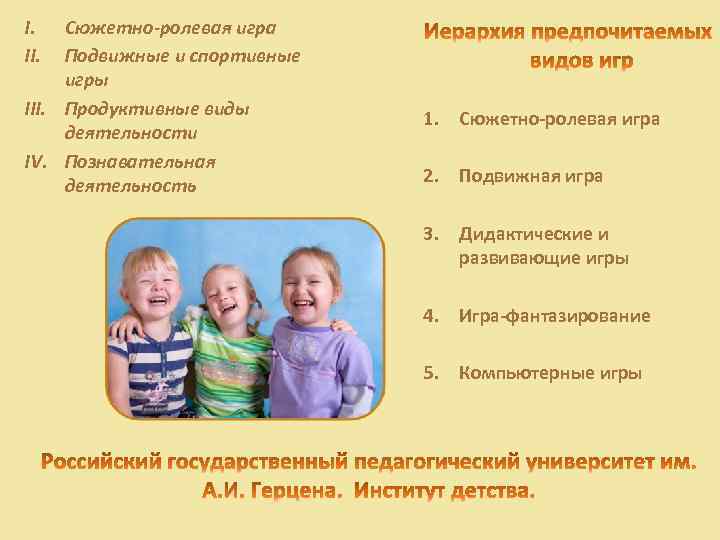 I. Сюжетно-ролевая игра
II. Подвижные и спортивные игры
III. Продуктивные виды деятельности
IV. Познавательная деятельность

Иерархия предпочитаемых видов игр

1. Сюжетно-ролевая игра
2. Подвижная игра
3. Дидактические и развивающие игры
4. Игра-фантазирование
5. Компьютерные игры

Российский государственный педагогический университет им. А.И. Герцена. Институт детства.